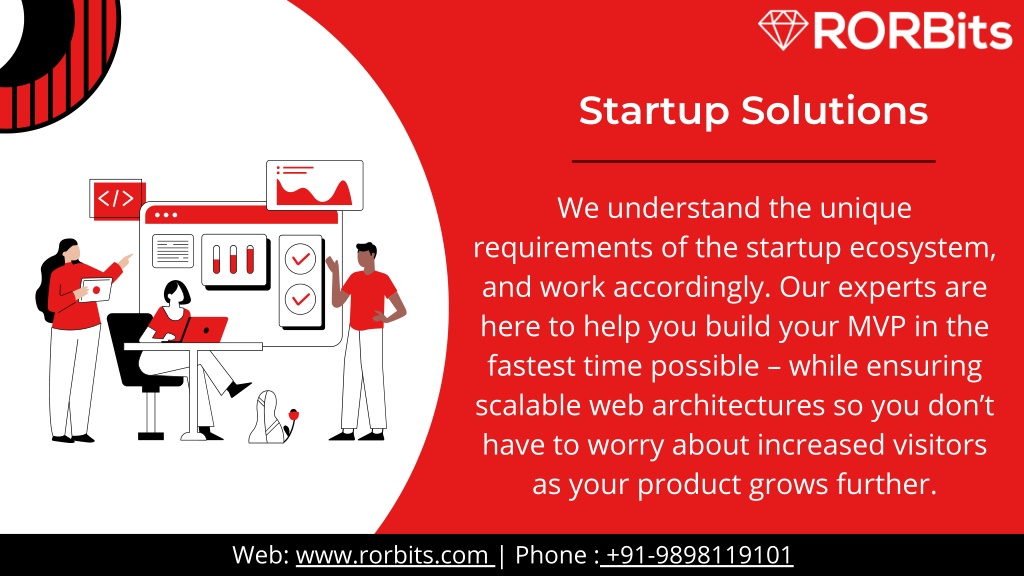 RORBits

Startup Solutions

We understand the unique requirements of the startup ecosystem, and work accordingly. Our experts are here to help you build your MVP in the fastest time possible – while ensuring scalable web architectures so you don't have to worry about increased visitors as your product grows further.

</>

Web: www.rorbits.com | Phone : +91-9898119101